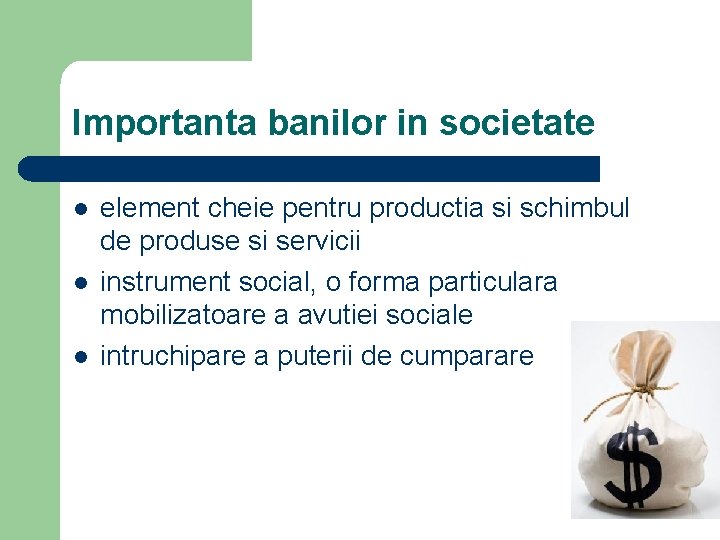 Importanta banilor in societate

- element cheie pentru productia si schimbul de produse si servicii
- instrument social, o forma particulara mobilizatoare a avutiei sociale
- intruchipare a puterii de cumparare

$